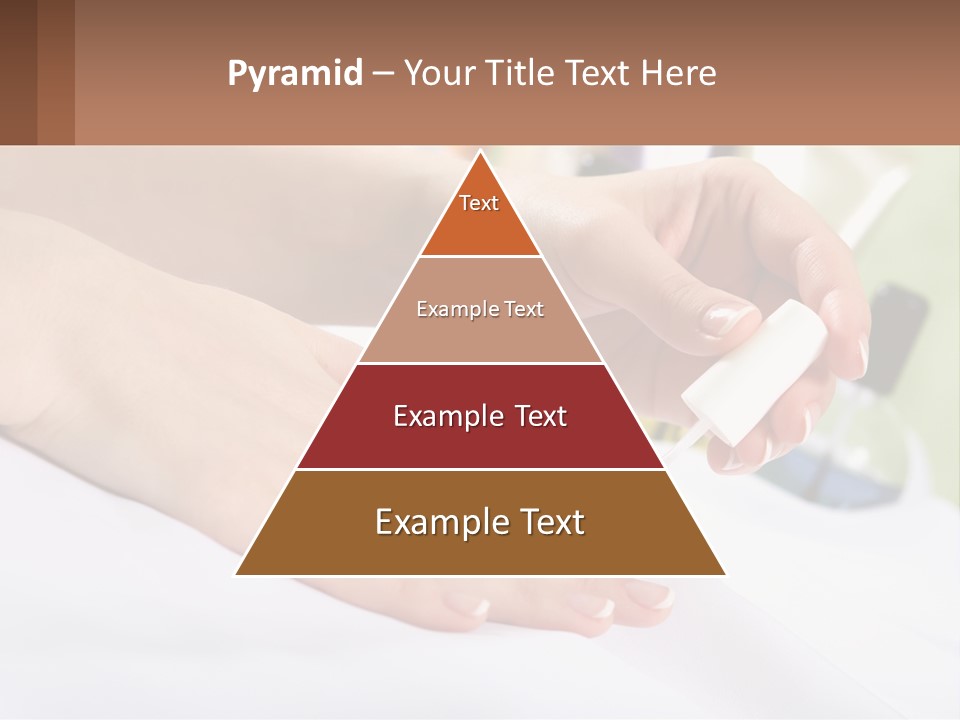 Pyramid – Your Title Text Here

Text

Example Text

Example Text

Example Text